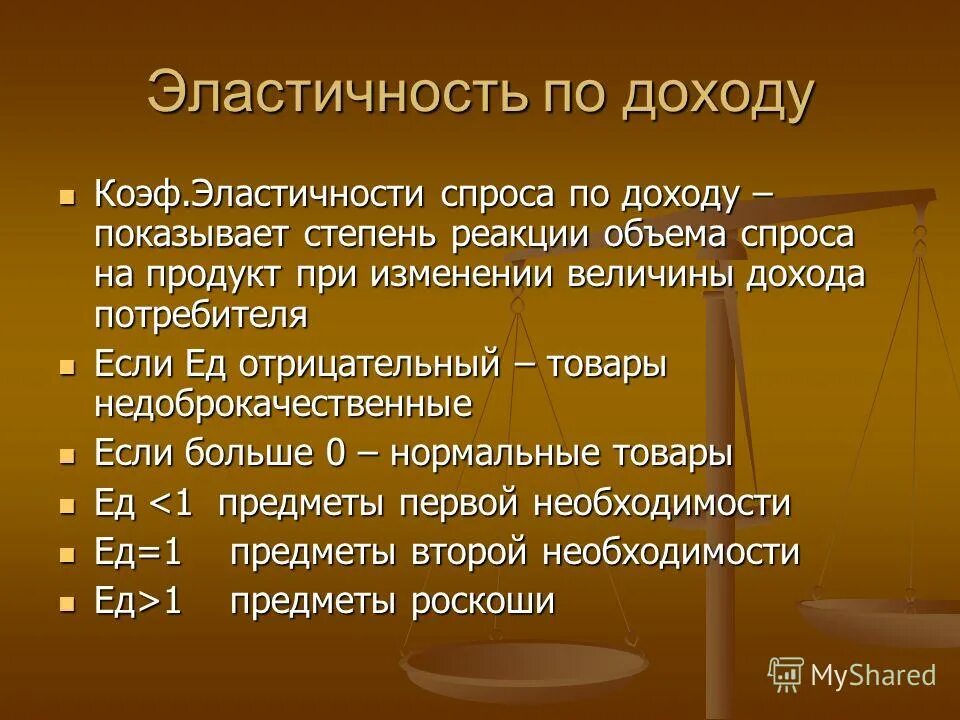 Эластичность по доходу

- Коэф.Эластичности спроса по доходу – показывает степень реакции объема спроса на продукт при изменении величины дохода потребителя
- Если Ед отрицательный – товары недоброкачественные
- Если больше 0 – нормальные товары
- Ед <1 предметы первой необходимости
- Ед=1 предметы второй необходимости
- Ед>1 предметы роскоши

MyShared